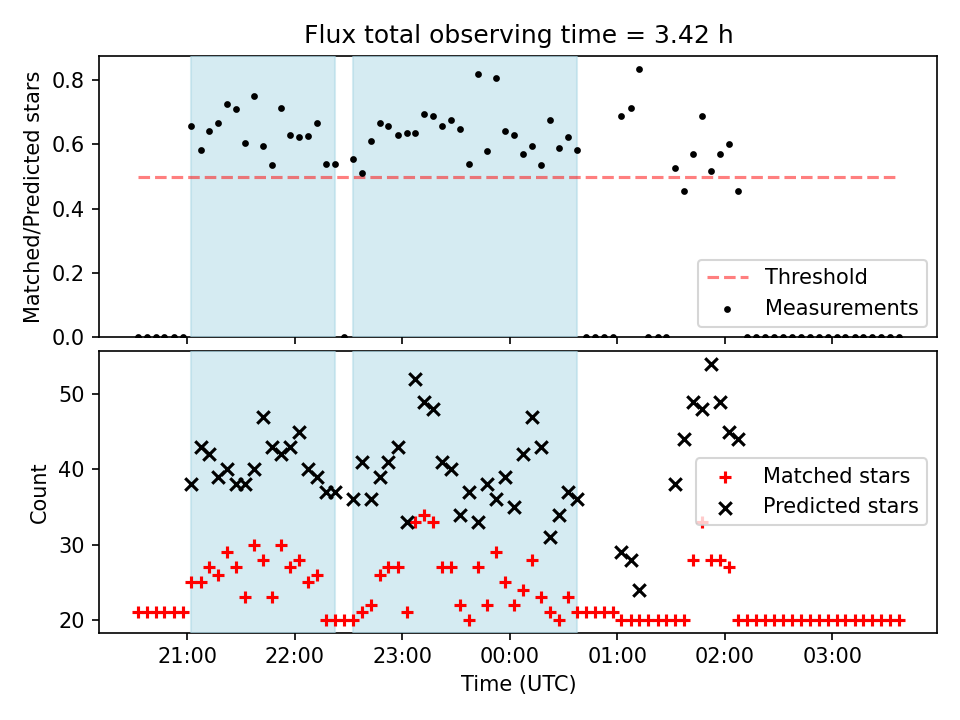 Flux total observing time = 3.42 h

Matched/Predicted stars

0.8
0.6
0.4
0.2
0.0

Threshold
Measurements

Count

50
40
30
20

Matched stars
Predicted stars

21:00
22:00
23:00
00:00
01:00
02:00
03:00

Time (UTC)